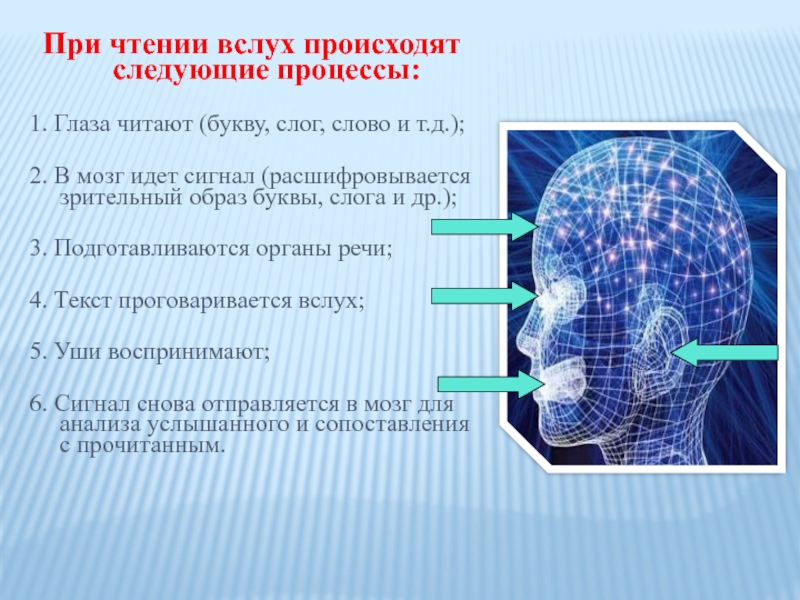 При чтении вслух происходят следующие процессы:

1. Глаза читают (букву, слог, слово и т.д.);

2. В мозг идет сигнал (расшифровывается зрительный образ буквы, слога и др.);

3. Подготавливаются органы речи;

4. Текст проговаривается вслух;

5. Уши воспринимают;

6. Сигнал снова отправляется в мозг для анализа услышанного и сопоставления с прочитанным.